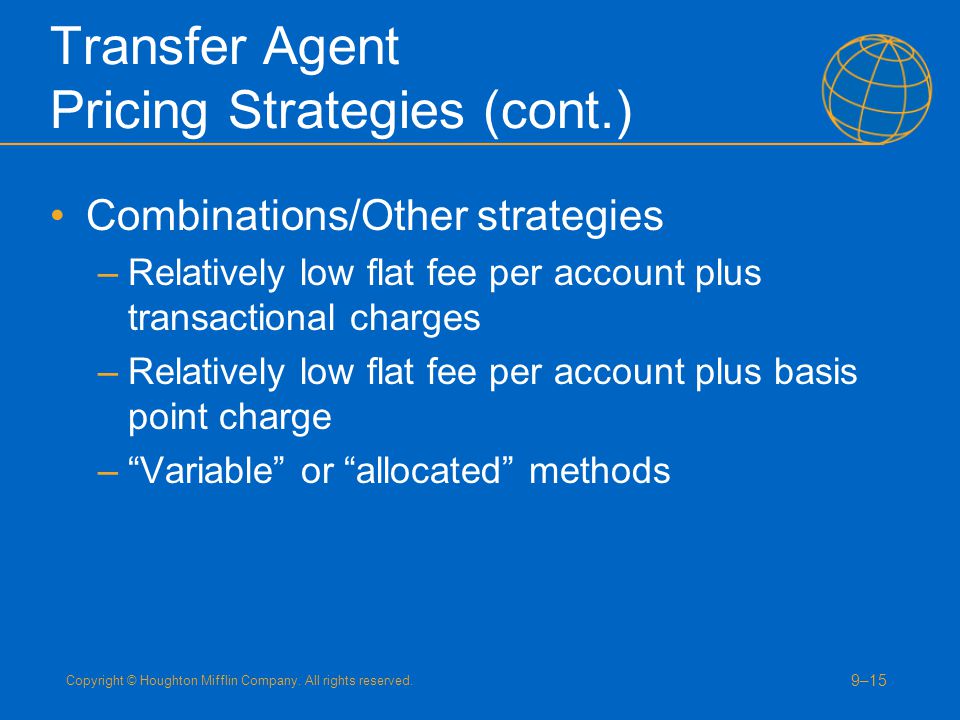 Transfer Agent
Pricing Strategies (cont.)

• Combinations/Other strategies
– Relatively low flat fee per account plus transactional charges
– Relatively low flat fee per account plus basis point charge
– “Variable” or “allocated” methods

Copyright © Houghton Mifflin Company. All rights reserved.

9–15